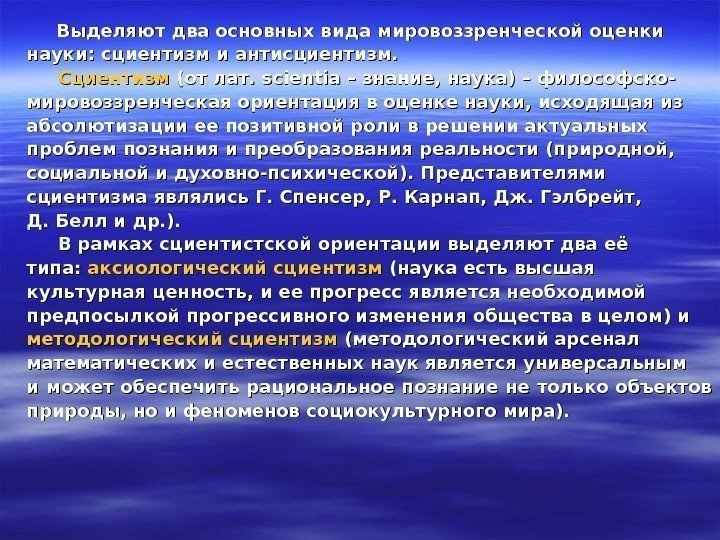 Выделяют два основных вида мировоззренческой оценки науки: сциентизм и антисциентизм.

Сциентизм (от лат. scientia – знание, наука) – философско-мировоззренческая ориентация в оценке науки, исходящая из абсолютизации ее позитивной роли в решении актуальных проблем познания и преобразования реальности (природной, социальной и духовно-психической). Представителями сциентизма являлись Г. Спенсер, Р. Карнап, Дж. Гэлбрейт, Д. Белл и др.).

В рамках сциентистской ориентации выделяют два её типа: аксиологический сциентизм (наука есть высшая культурная ценность, и ее прогресс является необходимой предпосылкой прогрессивного изменения общества в целом) и методологический сциентизм (методологический арсенал математических и естественных наук является универсальным и может обеспечить рациональное познание не только объектов природы, но и феноменов социокультурного мира).